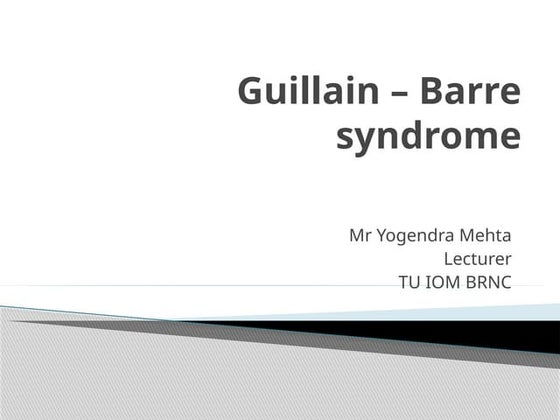 Guillain – Barre syndrome

Mr Yogendra Mehta
Lecturer
TU IOM BRNC